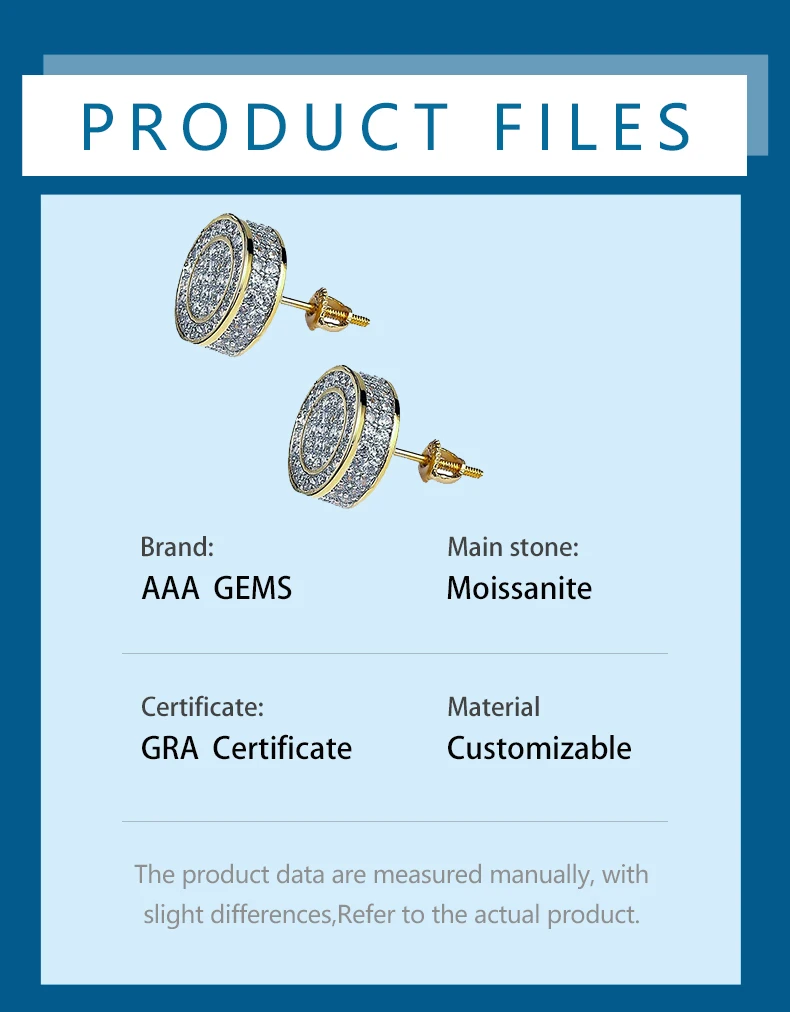 PRODUCT FILES

Brand:
AAA GEMS

Main stone:
Moissanite

Certificate:
GRA Certificate

Material
Customizable

The product data are measured manually, with slight differences,Refer to the actual product.